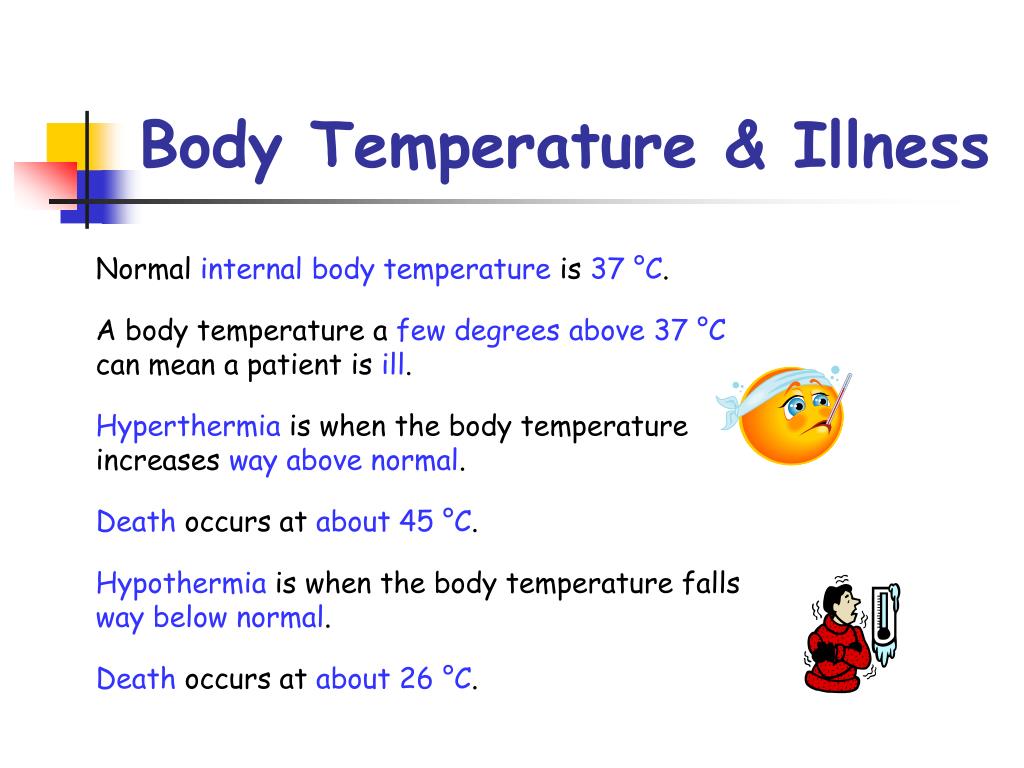 Body Temperature & Illness

Normal internal body temperature is 37 °C.

A body temperature a few degrees above 37 °C can mean a patient is ill.

Hyperthermia is when the body temperature increases way above normal.

Death occurs at about 45 °C.

Hypothermia is when the body temperature falls way below normal.

Death occurs at about 26 °C.